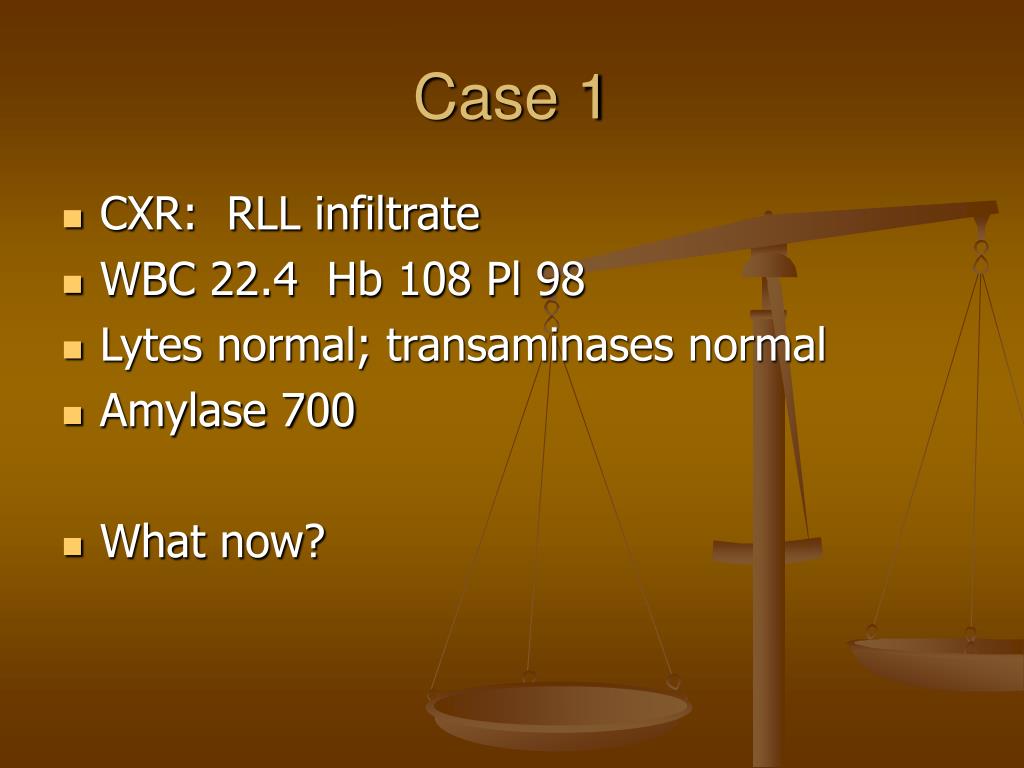 Case 1

- CXR:  RLL infiltrate
- WBC 22.4  Hb 108 Pl 98
- Lytes normal; transaminases normal
- Amylase 700

- What now?